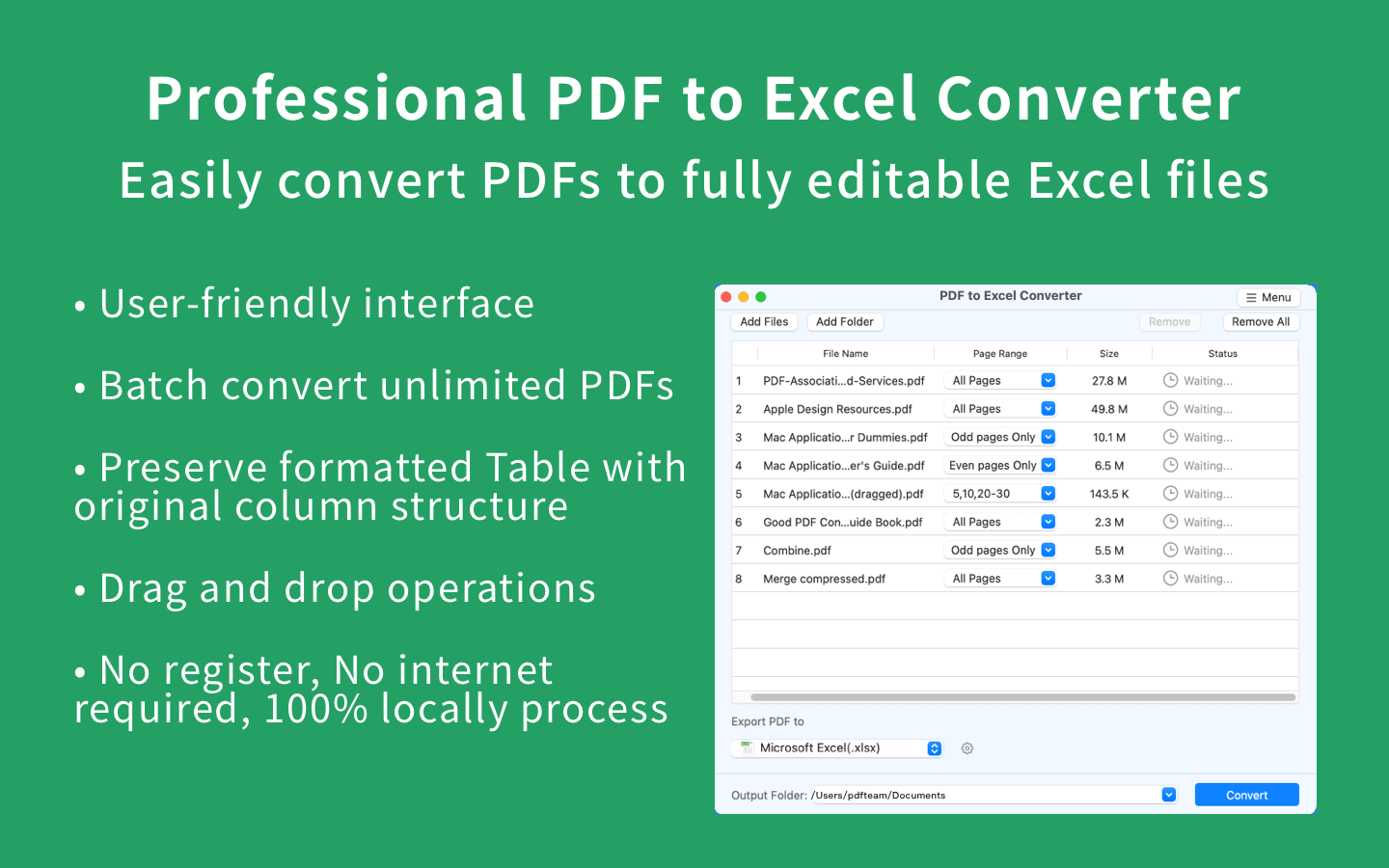 Professional PDF to Excel Converter

Easily convert PDFs to fully editable Excel files

• User-friendly interface

• Batch convert unlimited PDFs

• Preserve formatted Table with original column structure

• Drag and drop operations

• No register, No internet required, 100% locally process

PDF to Excel Converter

Menu

Add Files
Add Folder
Remove
Remove All

| | File Name | Page Range | Size | Status |
|---|---|---|---|---|
| 1 | PDF-Associati...d-Services.pdf | All Pages | 27.8 M | Waiting... |
| 2 | Apple Design Resources.pdf | All Pages | 49.8 M | Waiting... |
| 3 | Mac Applicatio...r Dummies.pdf | Odd pages Only | 10.1 M | Waiting... |
| 4 | Mac Applicatio...er's Guide.pdf | Even pages Only | 6.5 M | Waiting... |
| 5 | Mac Applicatio...(dragged).pdf | 5,10,20-30 | 143.5 K | Waiting... |
| 6 | Good PDF Con...uide Book.pdf | All Pages | 2.3 M | Waiting... |
| 7 | Combine.pdf | Odd pages Only | 5.5 M | Waiting... |
| 8 | Merge compressed.pdf | All Pages | 3.3 M | Waiting... |

Export PDF to

Microsoft Excel(.xlsx)

Output Folder: /Users/pdfteam/Documents

Convert